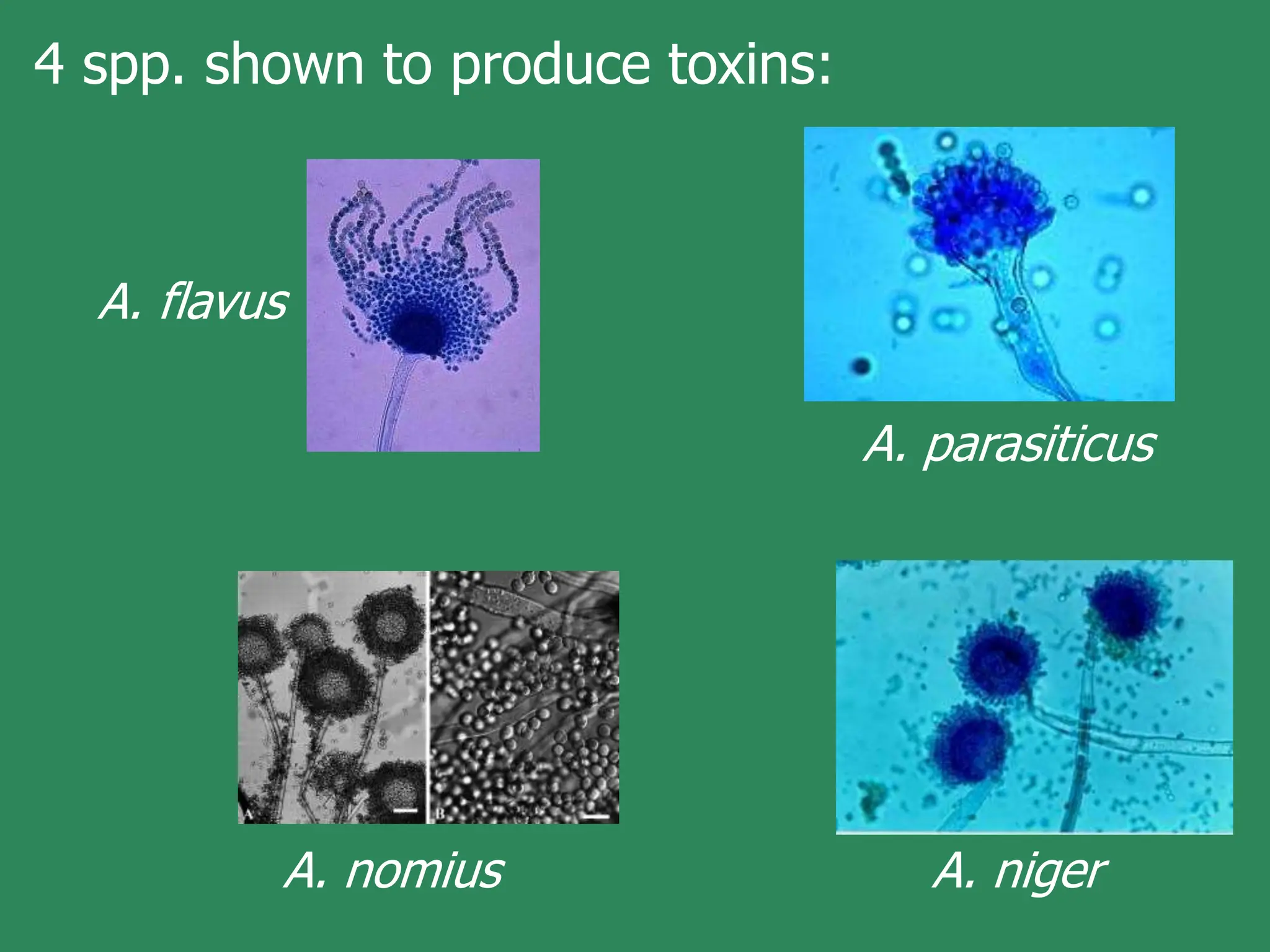 4 spp. shown to produce toxins:

A. flavus

A. parasiticus

A

B

A. nomius

A. niger